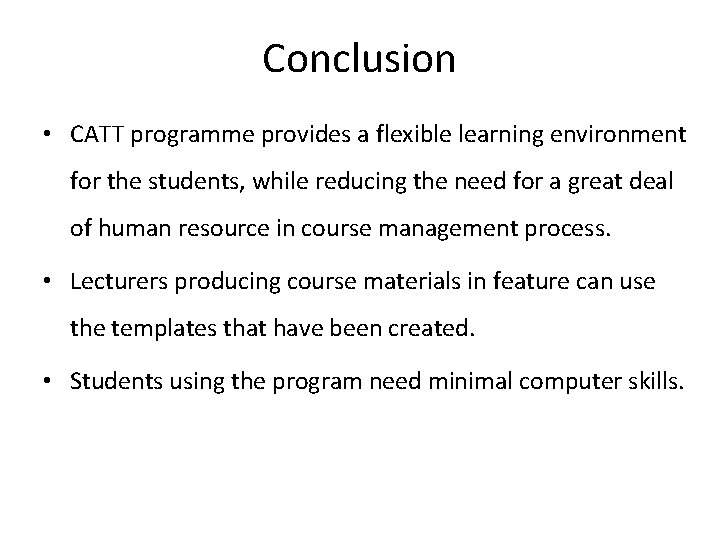 Conclusion

• CATT programme provides a flexible learning environment for the students, while reducing the need for a great deal of human resource in course management process.

• Lecturers producing course materials in feature can use the templates that have been created.

• Students using the program need minimal computer skills.